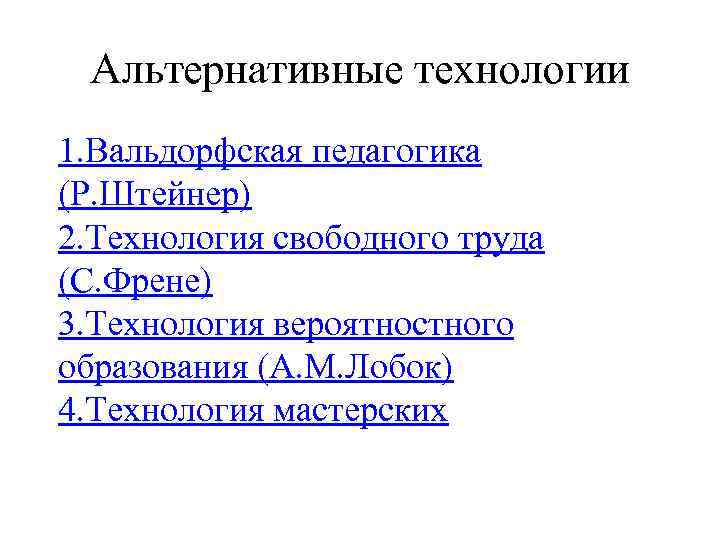 Альтернативные технологии

1.Вальдорфская педагогика (Р.Штейнер)
2.Технология свободного труда (С.Френе)
3.Технология вероятностного образования (А.М.Лобок)
4.Технология мастерских